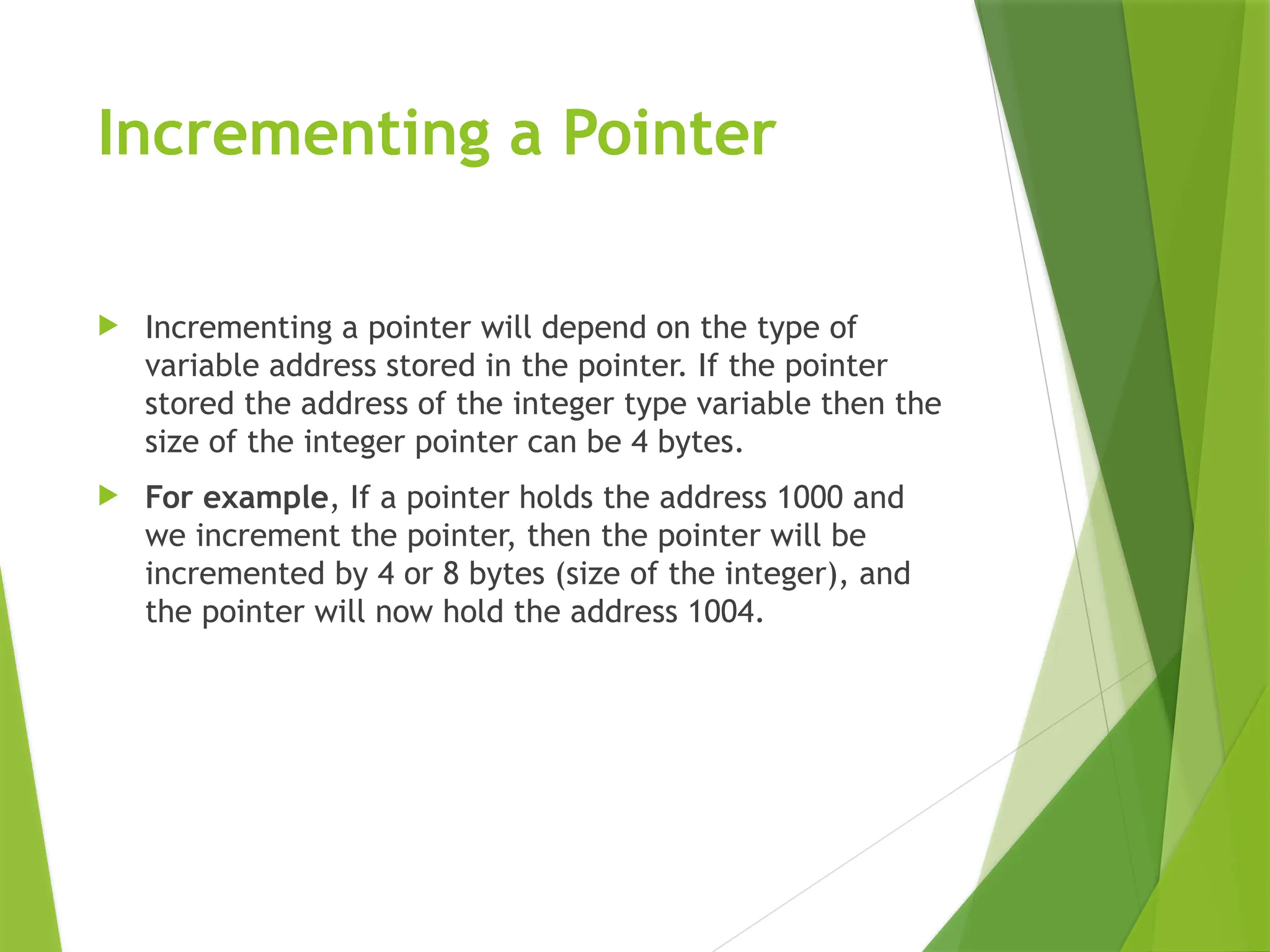 Incrementing a Pointer

Incrementing a pointer will depend on the type of variable address stored in the pointer. If the pointer stored the address of the integer type variable then the size of the integer pointer can be 4 bytes.

For example, If a pointer holds the address 1000 and we increment the pointer, then the pointer will be incremented by 4 or 8 bytes (size of the integer), and the pointer will now hold the address 1004.